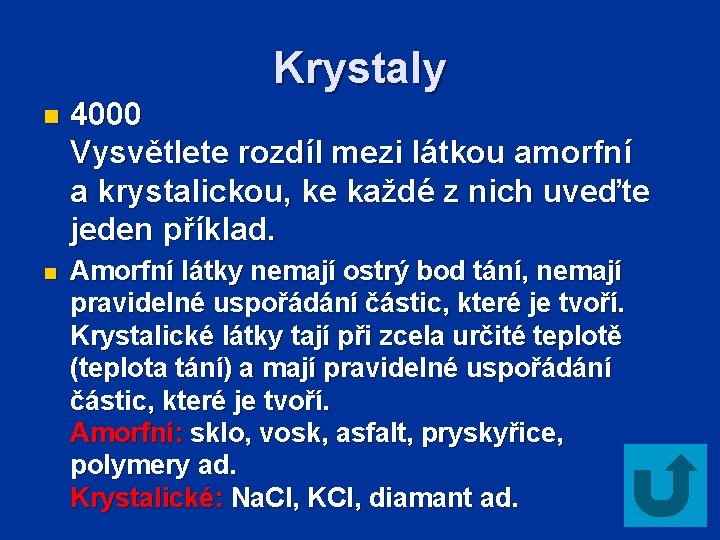 Krystaly

4000
Vysvětlete rozdíl mezi látkou amorfní a krystalickou, ke každé z nich uveďte jeden příklad.

Amorfní látky nemají ostrý bod tání, nemají pravidelné uspořádání částic, které je tvoří. Krystalické látky tají při zcela určité teplotě (teplota tání) a mají pravidelné uspořádání částic, které je tvoří.
Amorfní: sklo, vosk, asfalt, pryskyřice, polymery ad.
Krystalické: NaCl, KCl, diamant ad.